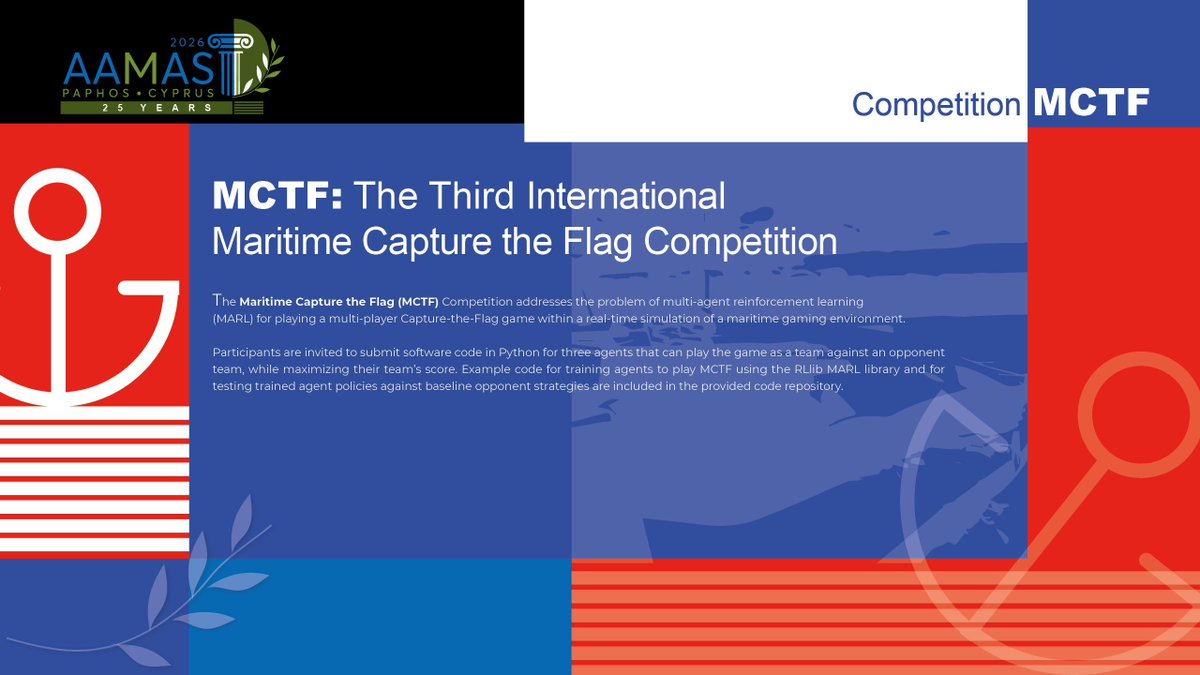 2026
AAMAS
PAPHOS • CYPRUS
25 YEARS

Competition MCTF

MCTF: The Third International Maritime Capture the Flag Competition

The Maritime Capture the Flag (MCTF) Competition addresses the problem of multi-agent reinforcement learning (MARL) for playing a multi-player Capture-the-Flag game within a real-time simulation of a maritime gaming environment.

Participants are invited to submit software code in Python for three agents that can play the game as a team against an opponent team, while maximizing their team's score. Example code for training agents to play MCTF using the RLlib MARL library and for testing trained agent policies against baseline opponent strategies are included in the provided code repository.